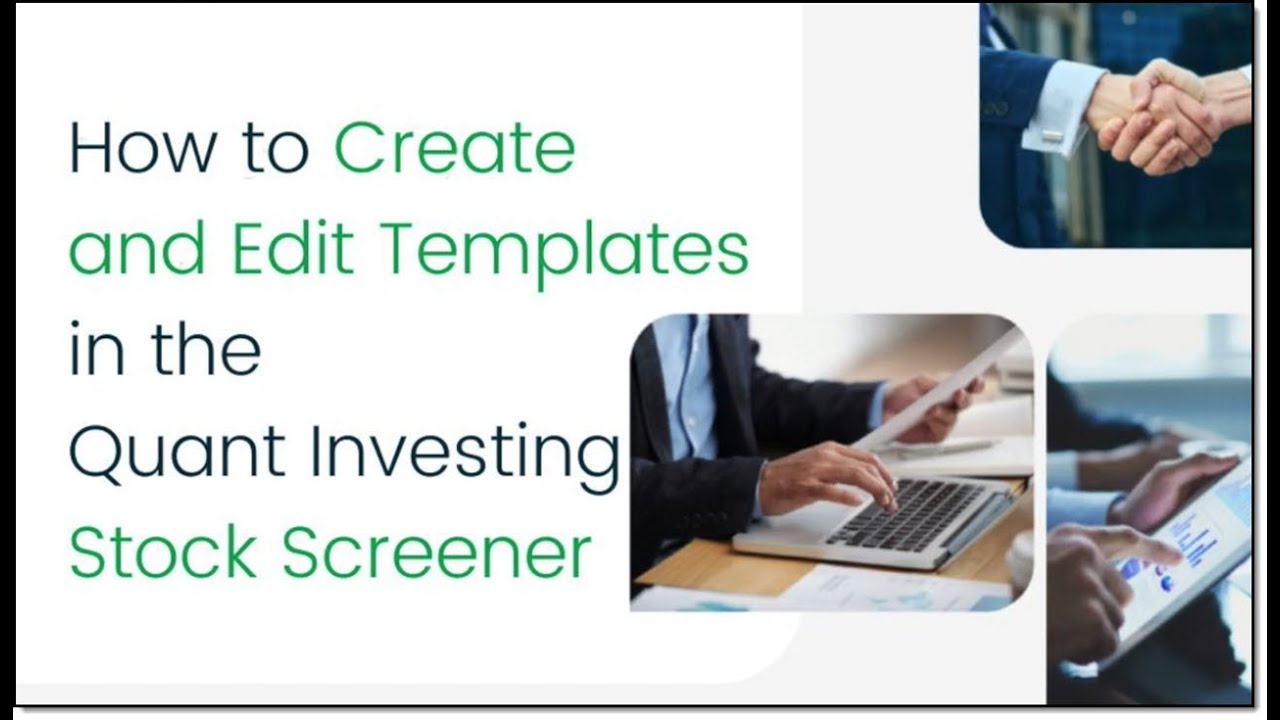 How to Create and Edit Templates in the Quant Investing Stock Screener